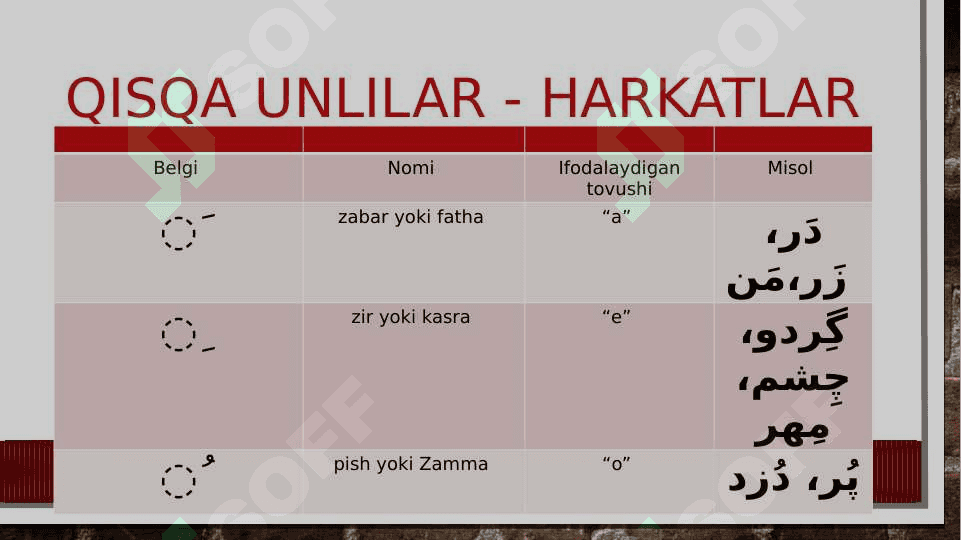 QISQA UNLILAR - HARKATLAR

| Belgi | Nomi | Ifodalaydigan tovushi | Misol |
|---|---|---|---|
| ◌َ | zabar yoki fatha | “a” | دَر، زَر،مَن |
| ◌ِ | zir yoki kasra | “e” | گِردو، چِشم، مِهر |
| ◌ُ | pish yoki Zamma | “o” | پُر، دُزد |